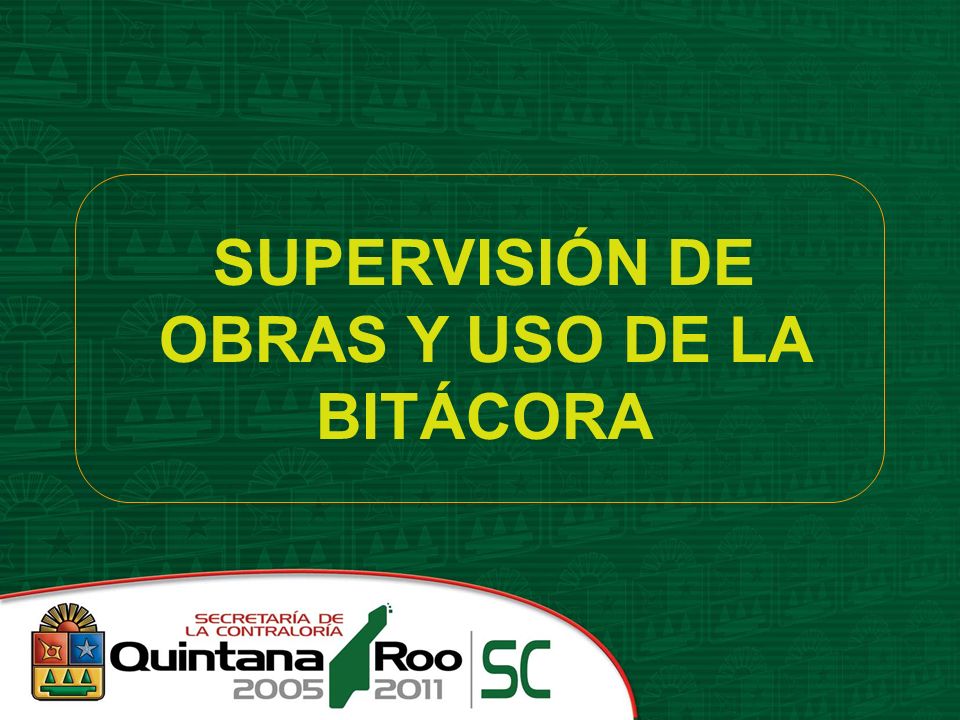 SUPERVISIÓN DE OBRAS Y USO DE LA BITÁCORA

SECRETARÍA DE LA CONTRALORÍA
Quintana Roo
2005 2011
SC